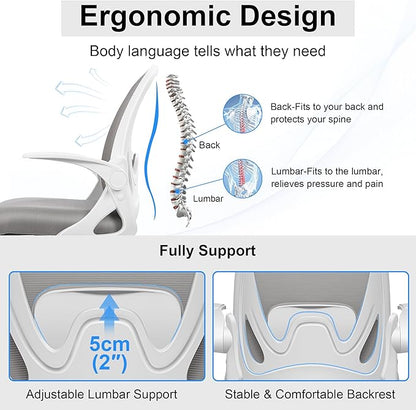 Ergonomic Design

Body language tells what they need

Back

Lumbar

Back-Fits to your back and protects your spine

Lumbar-Fits to the lumbar, relieves pressure and pain

Fully Support

5cm (2")

Adjustable Lumbar Support

Stable & Comfortable Backrest